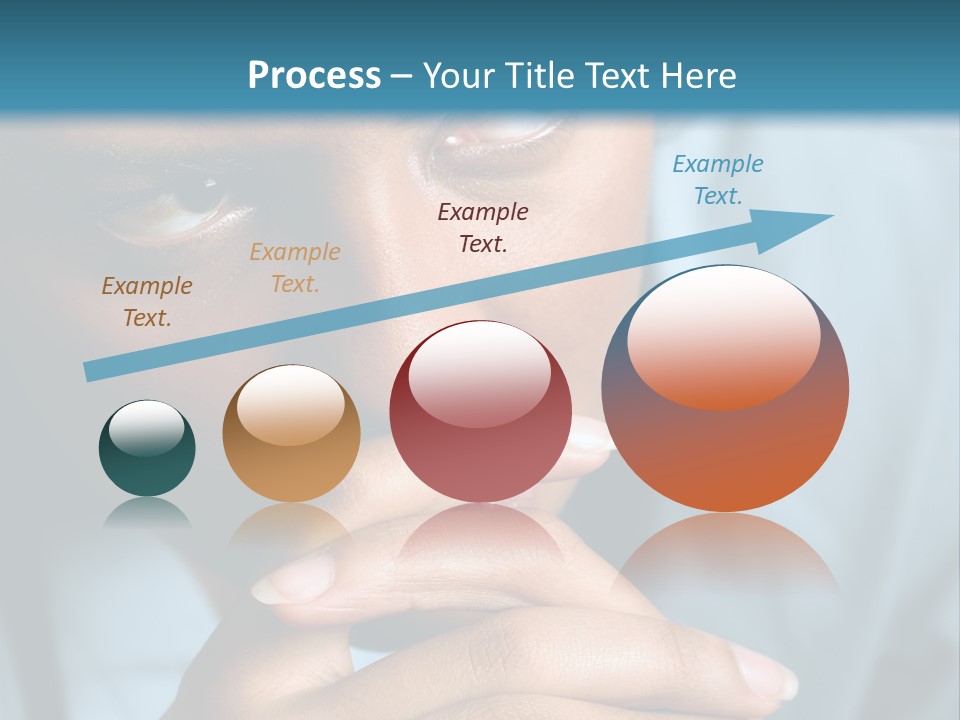 Process – Your Title Text Here

Example Text.

Example Text.

Example Text.

Example Text.